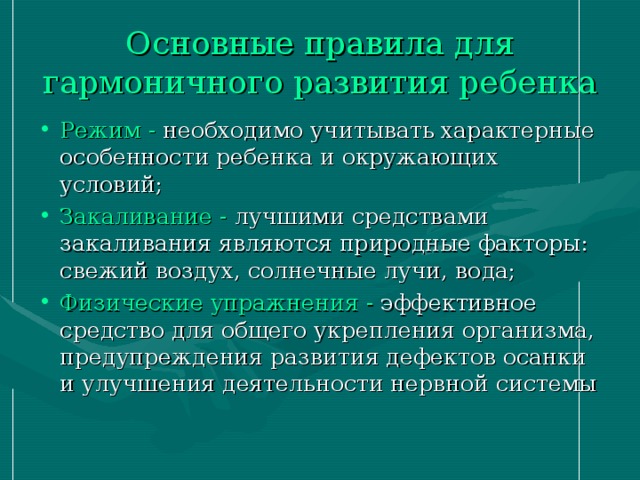 Основные правила для гармоничного развития ребенка

• Режим - необходимо учитывать характерные особенности ребенка и окружающих условий;
• Закаливание - лучшими средствами закаливания являются природные факторы: свежий воздух, солнечные лучи, вода;
• Физические упражнения - эффективное средство для общего укрепления организма, предупреждения развития дефектов осанки и улучшения деятельности нервной системы